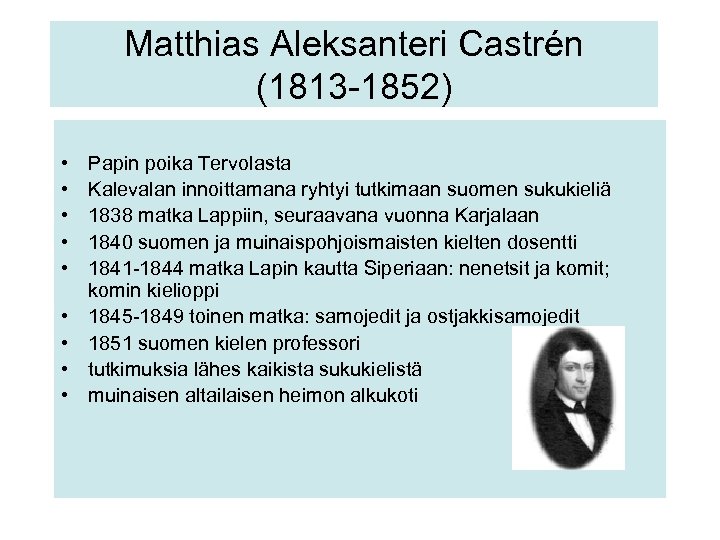 Matthias Aleksanteri Castrén (1813-1852)

• Papin poika Tervolasta
• Kalevalan innoittamana ryhtyi tutkimaan suomen sukukieliä
• 1838 matka Lappiin, seuraavana vuonna Karjalaan
• 1840 suomen ja muinaispohjoismaisten kielten dosentti
• 1841-1844 matka Lapin kautta Siperiaan: nenetsit ja komit; komin kielioppi
• 1845-1849 toinen matka: samojedit ja ostjakkisamojedit
• 1851 suomen kielen professori
• tutkimuksia lähes kaikista sukukielistä
• muinaisen altailaisen heimon alkukoti